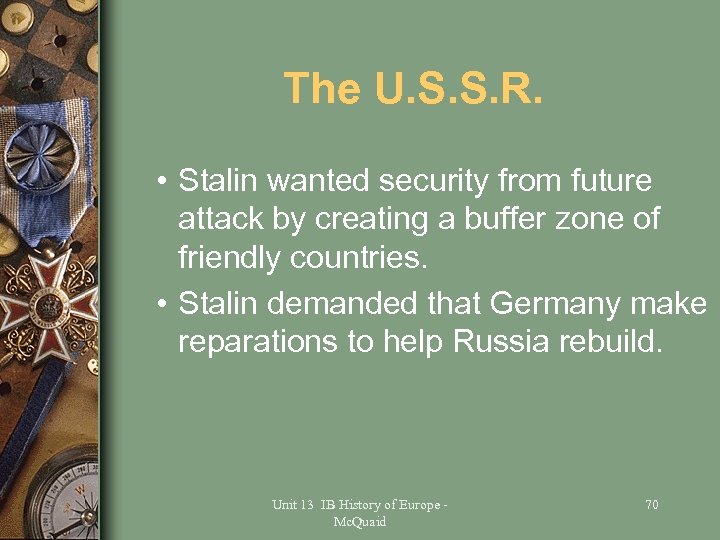 The U.S.S.R.

• Stalin wanted security from future attack by creating a buffer zone of friendly countries.

• Stalin demanded that Germany make reparations to help Russia rebuild.

Unit 13 IB History of Europe - McQuaid

70